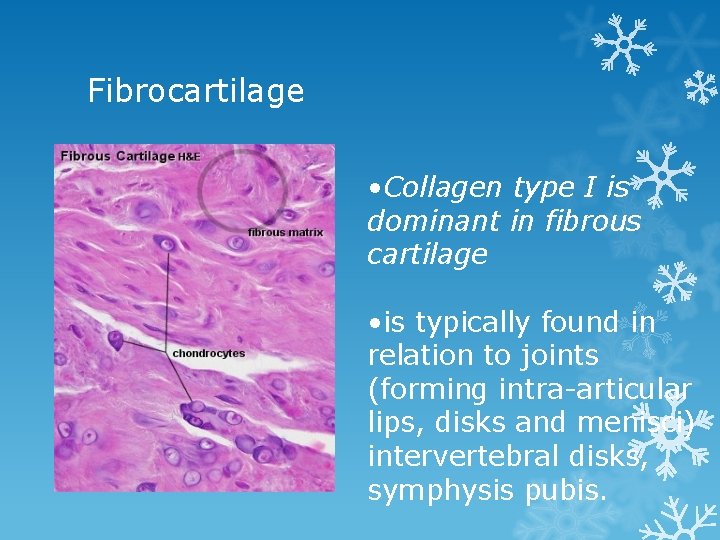 Fibrocartilage

Fibrous Cartilage H&E

fibrous matrix

chondrocytes

•Collagen type I is dominant in fibrous cartilage

•is typically found in relation to joints (forming intra-articular lips, disks and menisci) intervertebral disks, symphysis pubis.